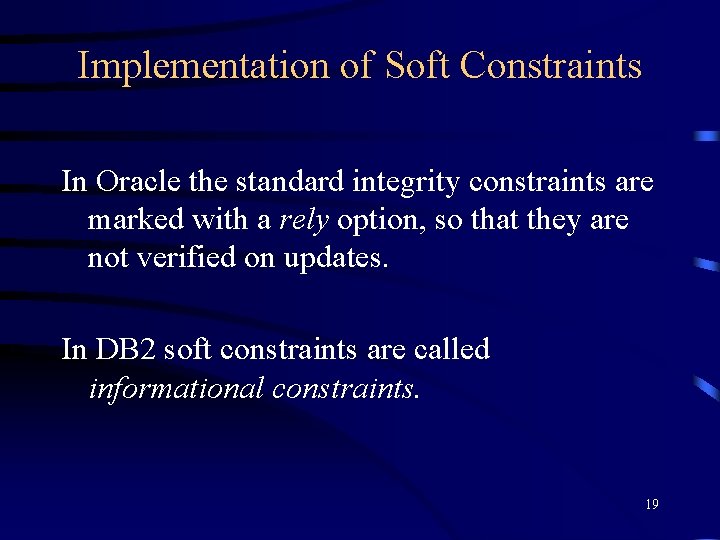 Implementation of Soft Constraints

In Oracle the standard integrity constraints are marked with a rely option, so that they are not verified on updates.

In DB2 soft constraints are called informational constraints.

19